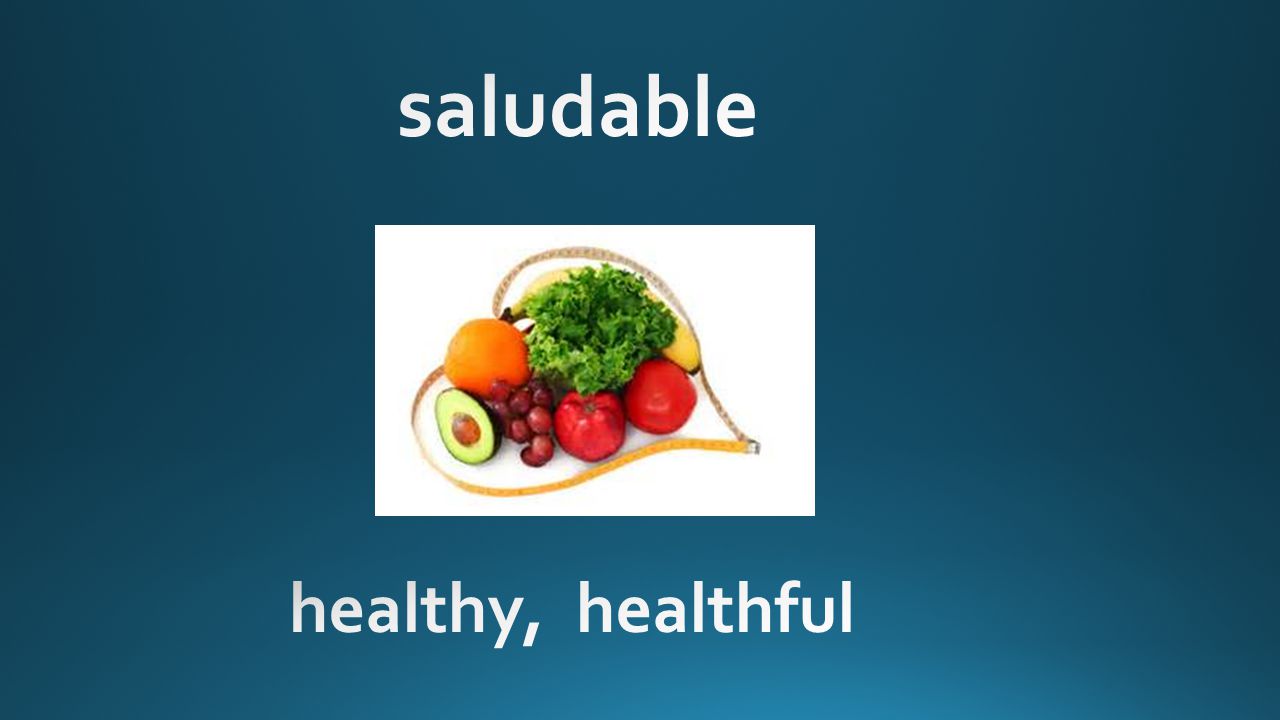 saludable

healthy, healthful